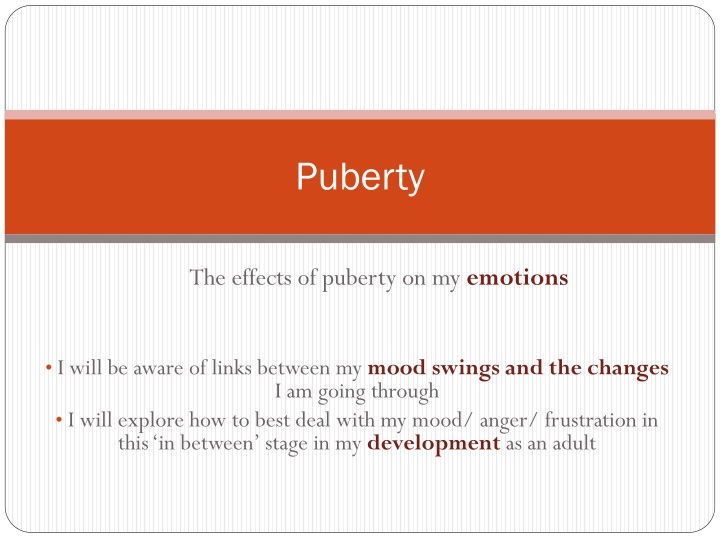 Puberty

The effects of puberty on my emotions

• I will be aware of links between my mood swings and the changes I am going through
• I will explore how to best deal with my mood/ anger/ frustration in this ‘in between’ stage in my development as an adult